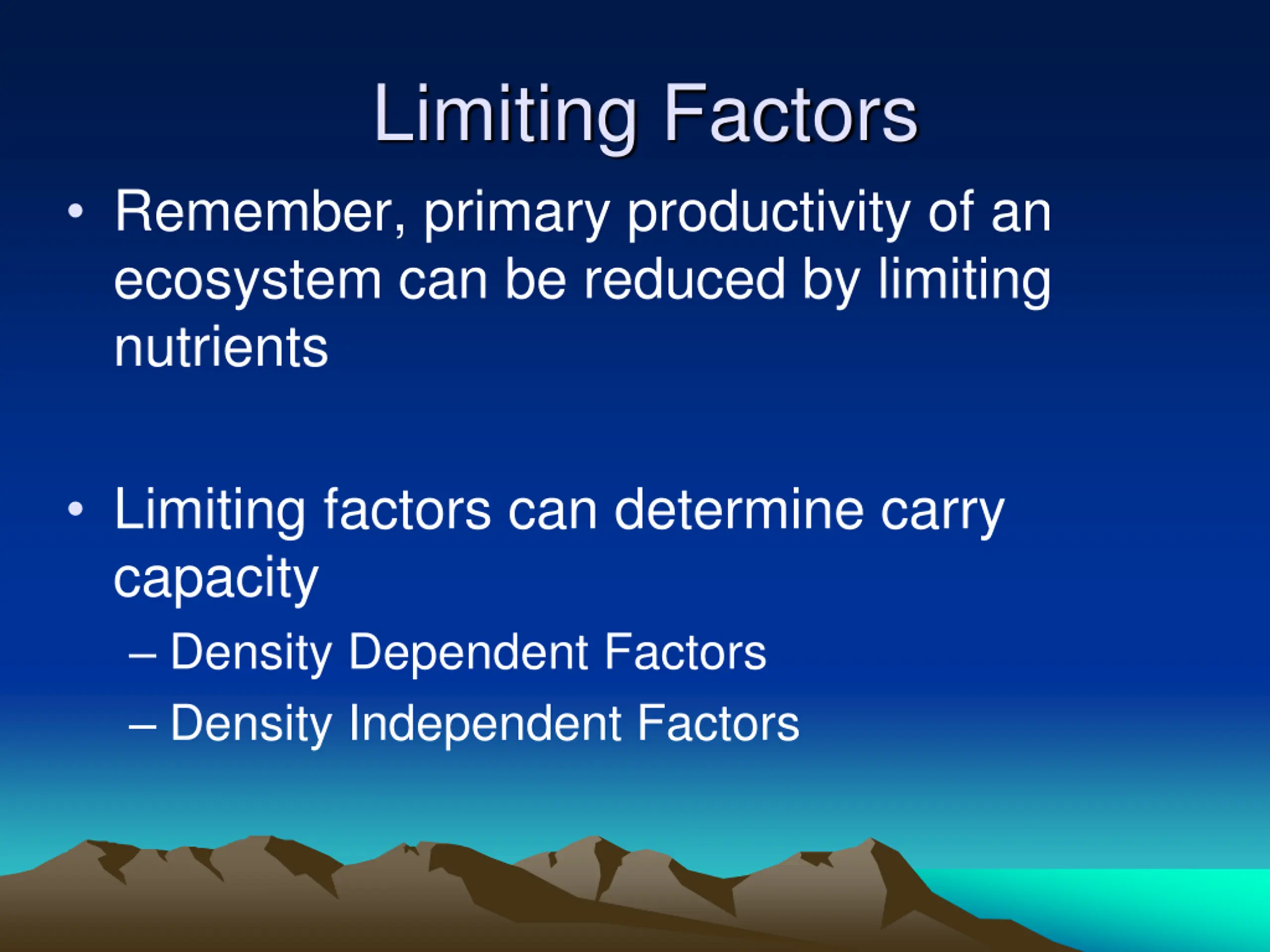 Limiting Factors

• Remember, primary productivity of an ecosystem can be reduced by limiting nutrients

• Limiting factors can determine carry capacity
– Density Dependent Factors
– Density Independent Factors